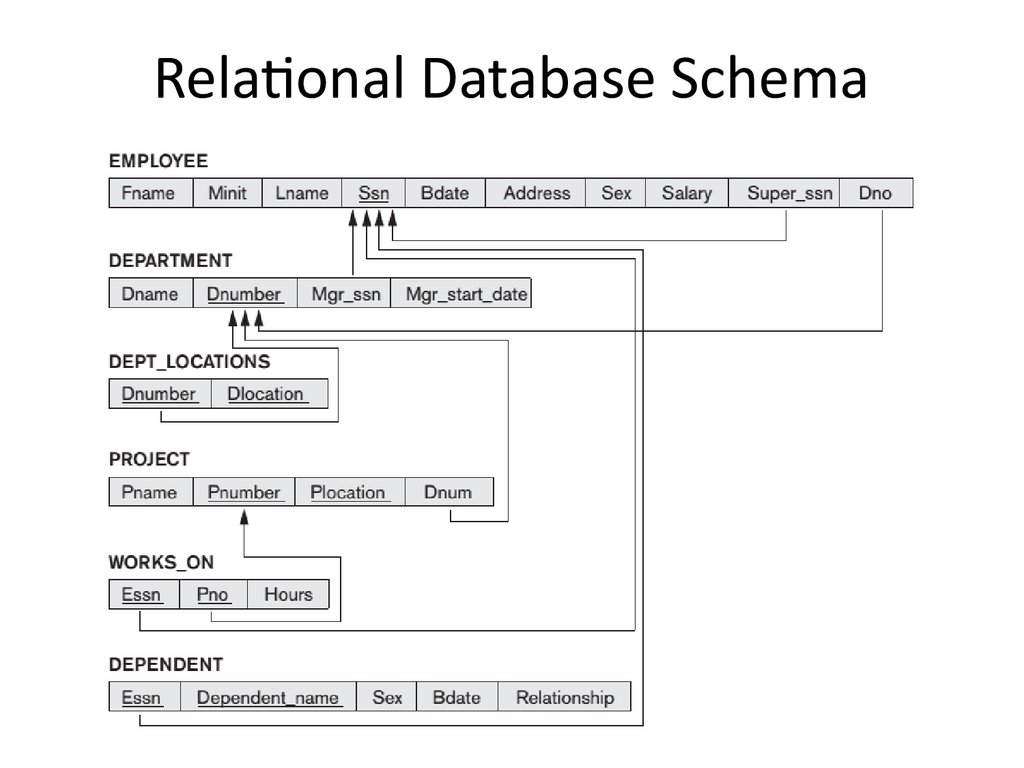 Relational Database Schema

EMPLOYEE

| Fname | Minit | Lname | Ssn | Bdate | Address | Sex | Salary | Super_ssn | Dno |
|---|---|---|---|---|---|---|---|---|---|

DEPARTMENT

| Dname | Dnumber | Mgr_ssn | Mgr_start_date |
|---|---|---|---|

DEPT_LOCATIONS

| Dnumber | Dlocation |
|---|---|

PROJECT

| Pname | Pnumber | Plocation | Dnum |
|---|---|---|---|

WORKS_ON

| Essn | Pno | Hours |
|---|---|---|

DEPENDENT

| Essn | Dependent_name | Sex | Bdate | Relationship |
|---|---|---|---|---|